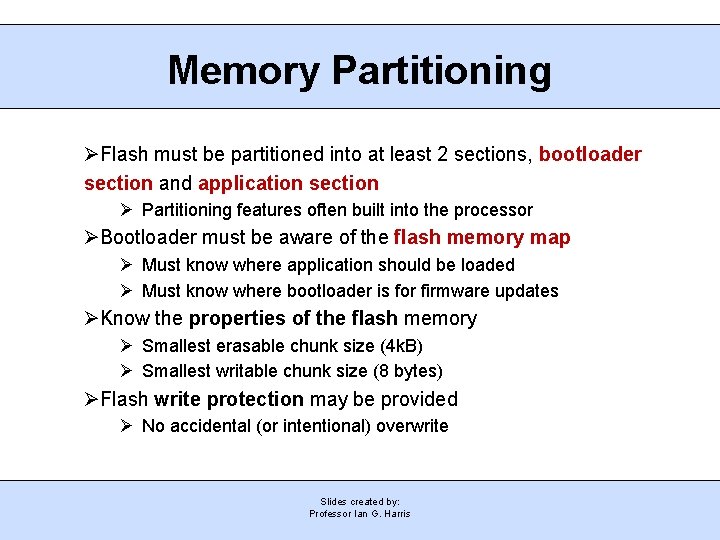 Memory Partitioning

➢Flash must be partitioned into at least 2 sections, bootloader section and application section

➢ Partitioning features often built into the processor

➢Bootloader must be aware of the flash memory map

➢ Must know where application should be loaded

➢ Must know where bootloader is for firmware updates

➢Know the properties of the flash memory

➢ Smallest erasable chunk size (4kB)

➢ Smallest writable chunk size (8 bytes)

➢Flash write protection may be provided

➢ No accidental (or intentional) overwrite

Slides created by:
Professor Ian G. Harris